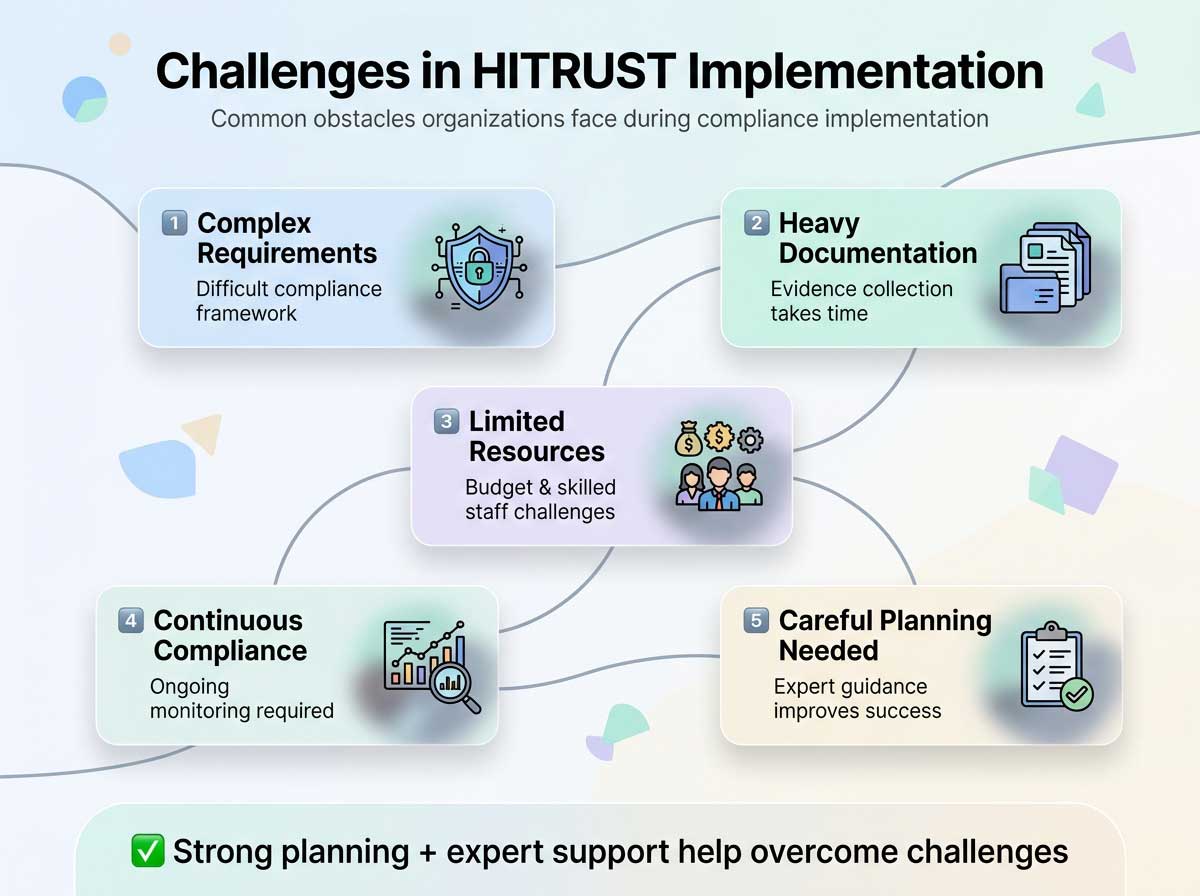 Challenges in HITRUST Implementation

Common obstacles organizations face during compliance implementation

1 Complex Requirements

Difficult compliance framework

2 Heavy Documentation

Evidence collection takes time

3 Limited Resources

Budget & skilled staff challenges

4 Continuous Compliance

Ongoing monitoring required

5 Careful Planning Needed

Expert guidance improves success

✅ Strong planning + expert support help overcome challenges